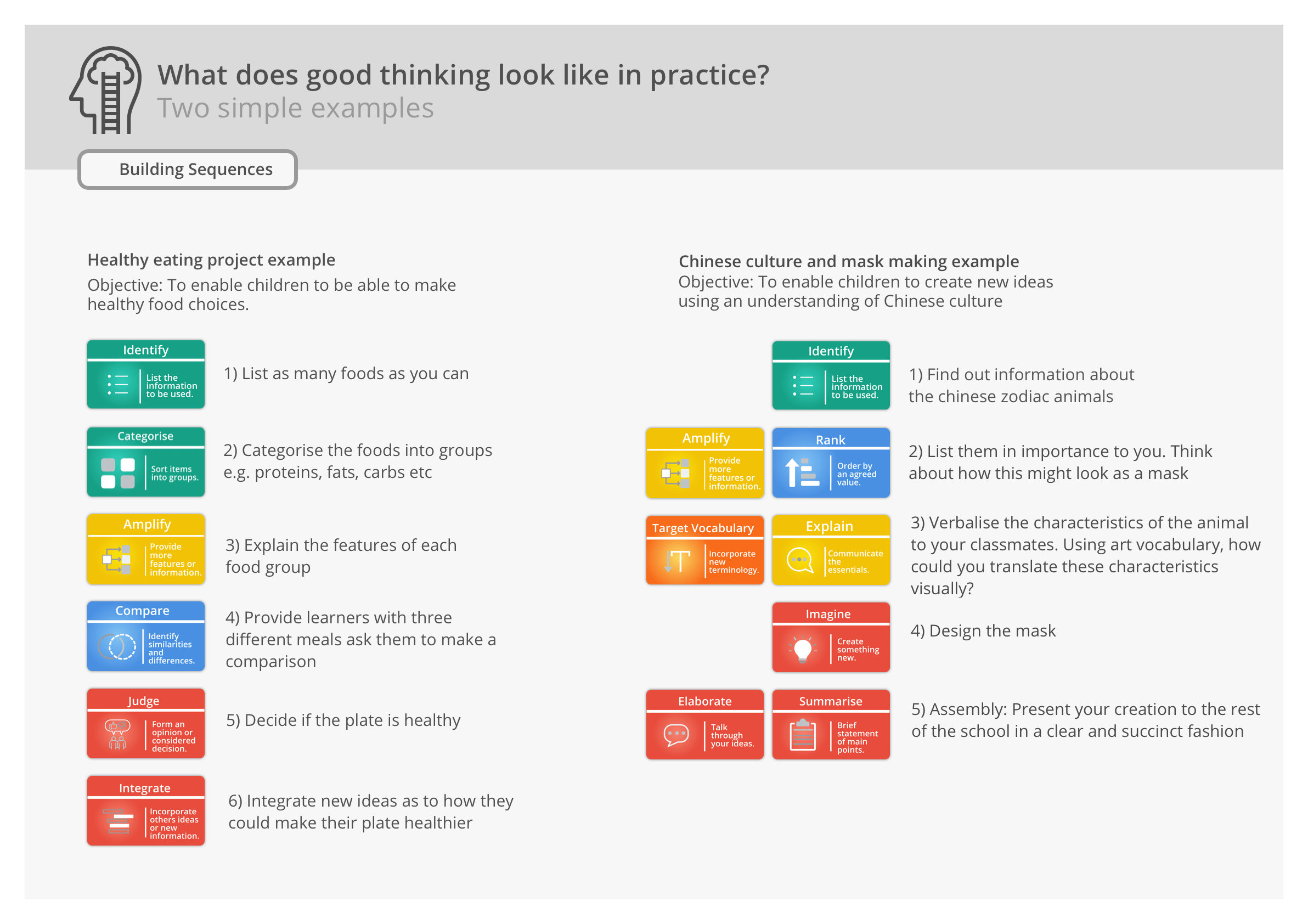 What does good thinking look like in practice?
Two simple examples

Building Sequences

Healthy eating project example
Objective: To enable children to be able to make healthy food choices.

Identify
List the information to be used.

1) List as many foods as you can

Categorise
Sort items into groups.

2) Categorise the foods into groups e.g. proteins, fats, carbs etc

Amplify
Provide more features or information.

3) Explain the features of each food group

Compare
Identify similarities and differences.

4) Provide learners with three different meals ask them to make a comparison

Judge
Form an opinion or considered decision.

5) Decide if the plate is healthy

Integrate
Incorporate others ideas or new information.

6) Integrate new ideas as to how they could make their plate healthier

Chinese culture and mask making example
Objective: To enable children to create new ideas using an understanding of Chinese culture

Identify
List the information to be used.

1) Find out information about the chinese zodiac animals

Amplify
Provide more features or information.

Rank
Order by an agreed value.

2) List them in importance to you. Think about how this might look as a mask

Target Vocabulary
Incorporate new terminology.

Explain
Communicate the essentials.

3) Verbalise the characteristics of the animal to your classmates. Using art vocabulary, how could you translate these characteristics visually?

Imagine
Create something new.

4) Design the mask

Elaborate
Talk through your ideas.

Summarise
Brief statement of main points.

5) Assembly: Present your creation to the rest of the school in a clear and succinct fashion